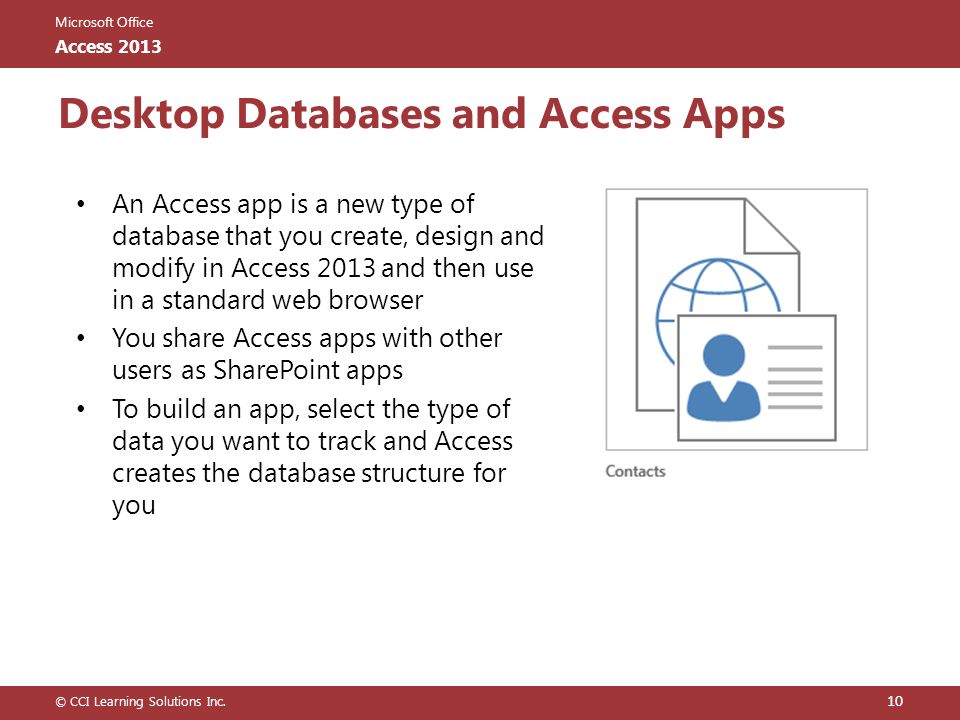 Microsoft Office
Access 2013

Desktop Databases and Access Apps

• An Access app is a new type of database that you create, design and modify in Access 2013 and then use in a standard web browser
• You share Access apps with other users as SharePoint apps
• To build an app, select the type of data you want to track and Access creates the database structure for you

Contacts

© CCI Learning Solutions Inc.
10